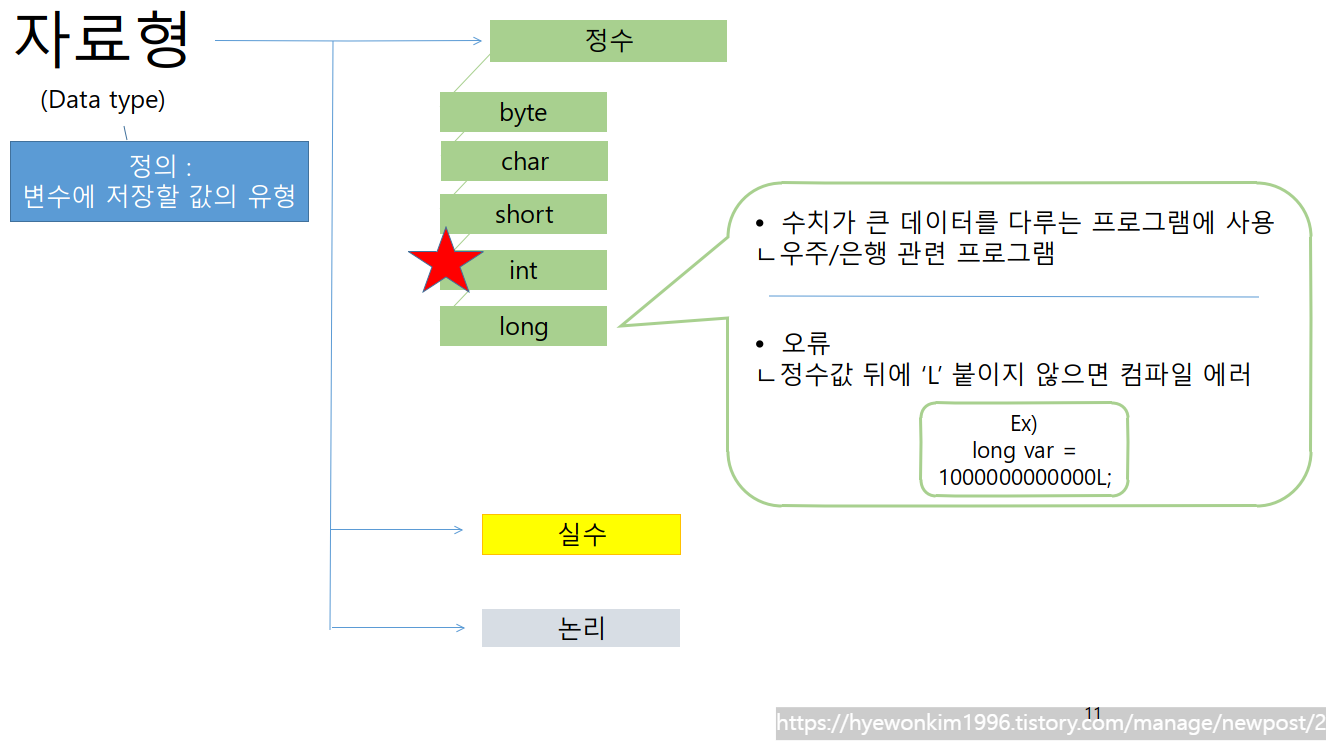 자료형
(Data type)

정의 :
변수에 저장할 값의 유형

정수

byte
char
short
int
long

• 수치가 큰 데이터를 다루는 프로그램에 사용
ㄴ우주/은행 관련 프로그램

• 오류
ㄴ정수값 뒤에 'L' 붙이지 않으면 컴파일 에러

Ex)
long var =
1000000000000L;

실수

논리

11
https://hyewonkim1996.tistory.com/manage/newpost/2